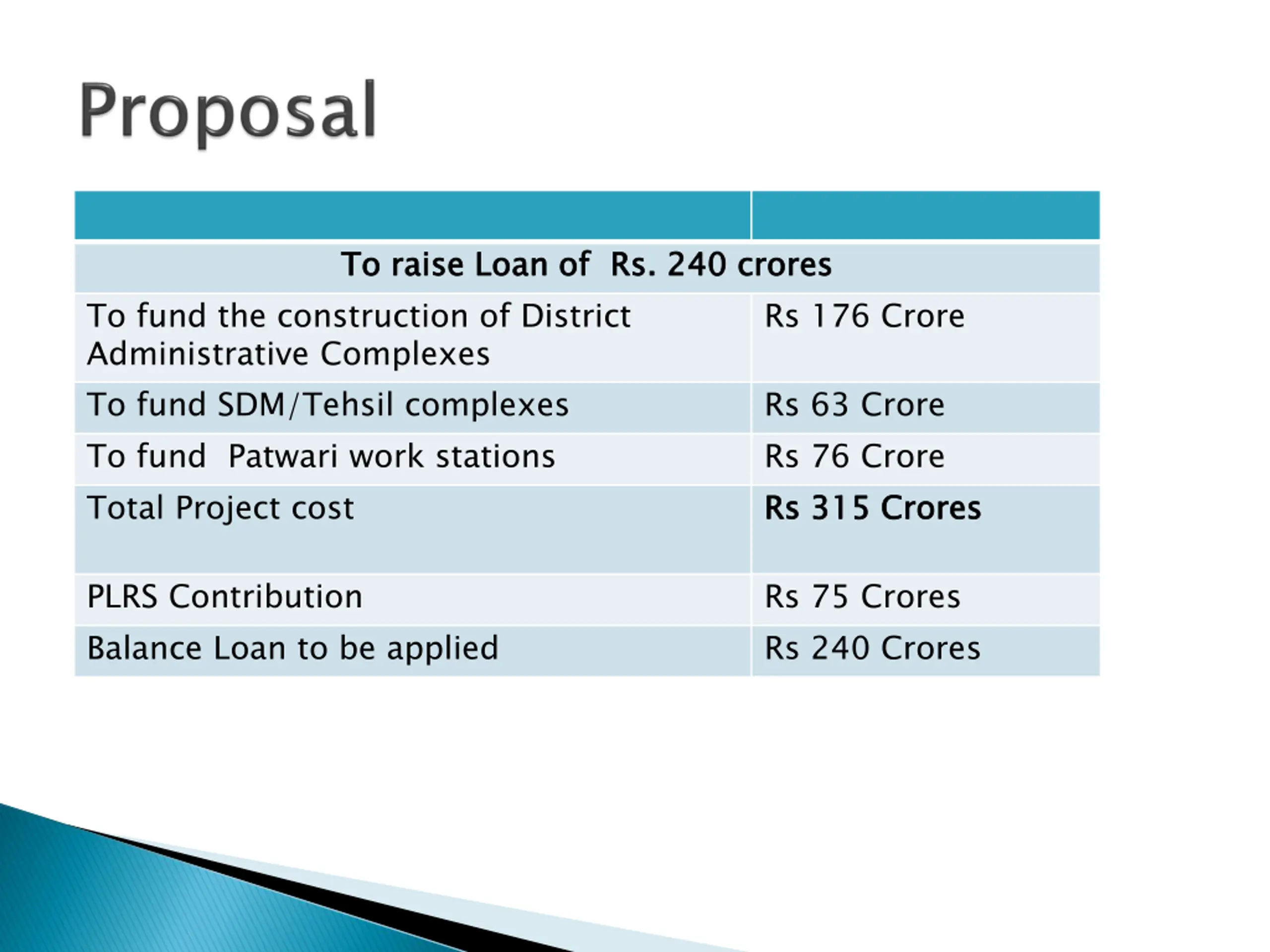 Proposal

| | |
|---|---|
| To raise Loan of Rs. 240 crores | |
| To fund the construction of District Administrative Complexes | Rs 176 Crore |
| To fund SDM/Tehsil complexes | Rs 63 Crore |
| To fund Patwari work stations | Rs 76 Crore |
| Total Project cost | Rs 315 Crores |
| PLRS Contribution | Rs 75 Crores |
| Balance Loan to be applied | Rs 240 Crores |